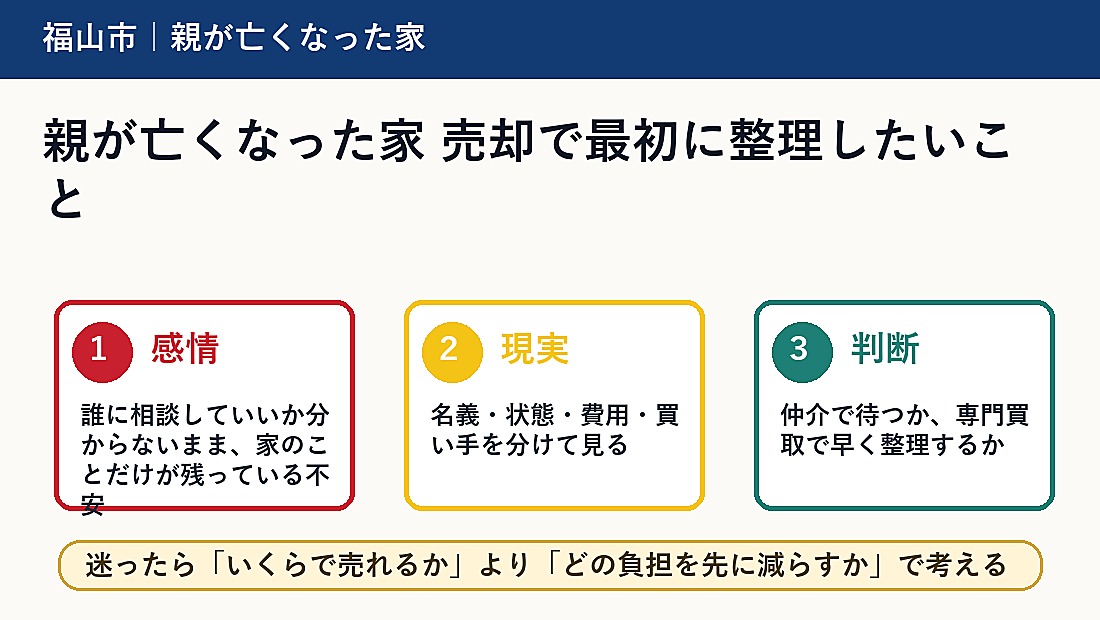 福山市｜親が亡くなった家

親が亡くなった家 売却で最初に整理したいこと

1 感情

誰に相談していいか分からないまま、家のことだけが残っている不安

2 現実

名義・状態・費用・買い手を分けて見る

3 判断

仲介で待つか、専門買取で早く整理するか

迷ったら「いくらで売れるか」より「どの負担を先に減らすか」で考える